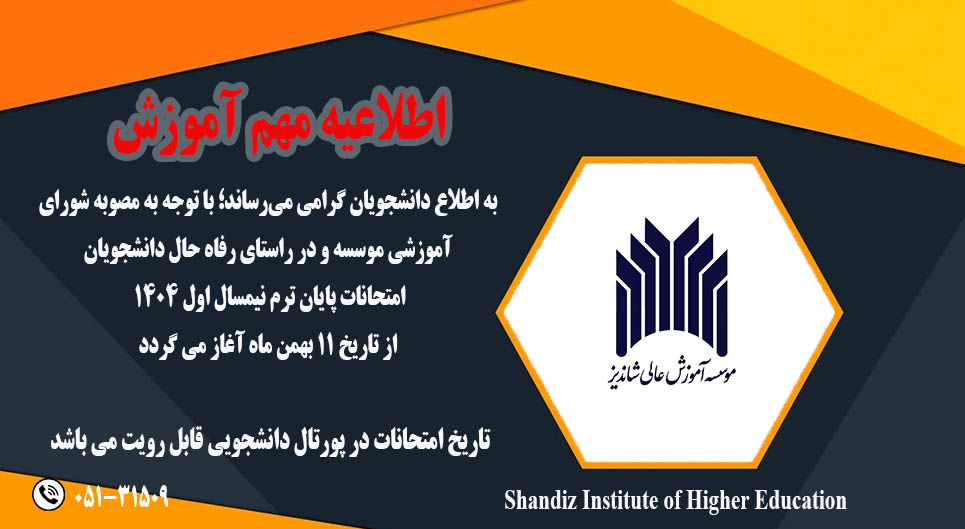 اطلاعیه مهم آموزش

به اطلاع دانشجویان گرامی می‌رساند؛ با توجه به مصوبه شورای آموزشی موسسه و در راستای رفاه حال دانشجویان امتحانات پایان ترم نیمسال اول ۱۴۰۴ از تاریخ ۱۱ بهمن ماه آغاز می گردد

تاریخ امتحانات در پورتال دانشجویی قابل رویت می باشد

۰۵۱-۳۱۵۰۹

موسسه آموزش عالی شاندیز

Shandiz Institute of Higher Education